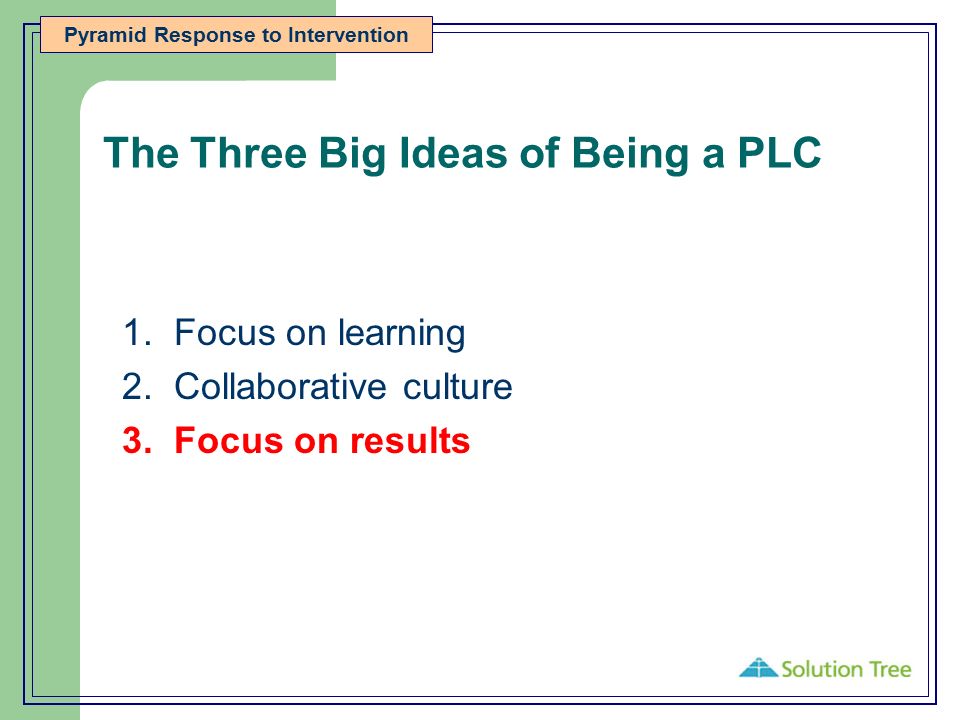 Pyramid Response to Intervention

The Three Big Ideas of Being a PLC

1. Focus on learning
2. Collaborative culture
3. Focus on results

Solution Tree